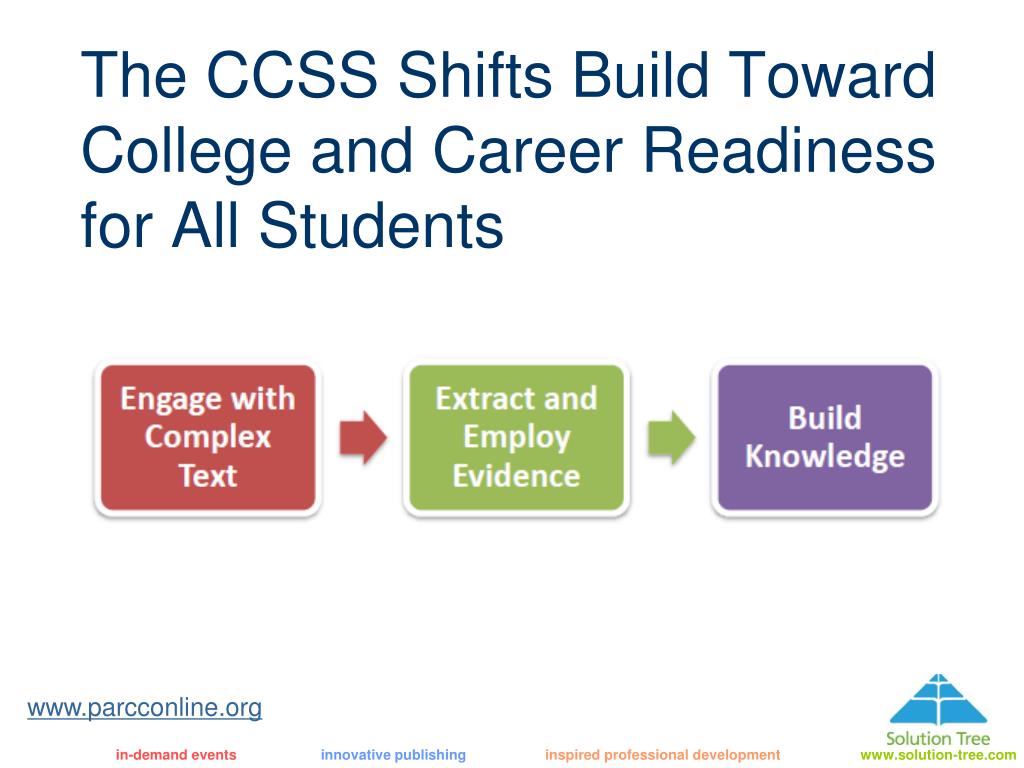 The CCSS Shifts Build Toward College and Career Readiness for All Students

Engage with Complex Text

Extract and Employ Evidence

Build Knowledge

www.parcconline.org

Solution Tree

in-demand events innovative publishing inspired professional development www.solution-tree.com